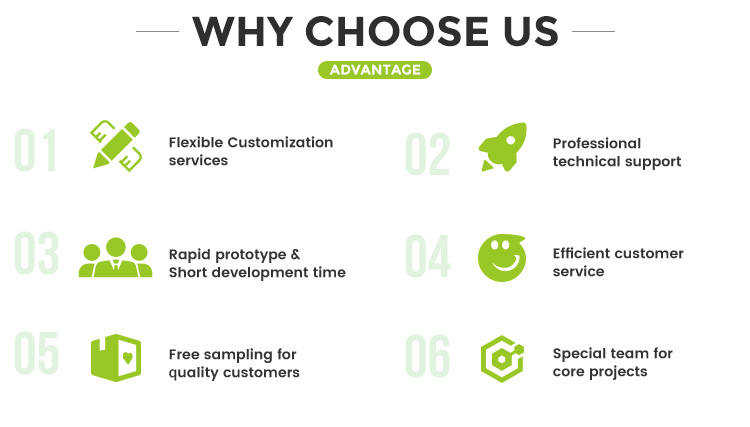 WHY CHOOSE US

ADVANTAGE

01 Flexible Customization services

02 Professional technical support

03 Rapid prototype & Short development time

04 Efficient customer service

05 Free sampling for quality customers

06 Special team for core projects